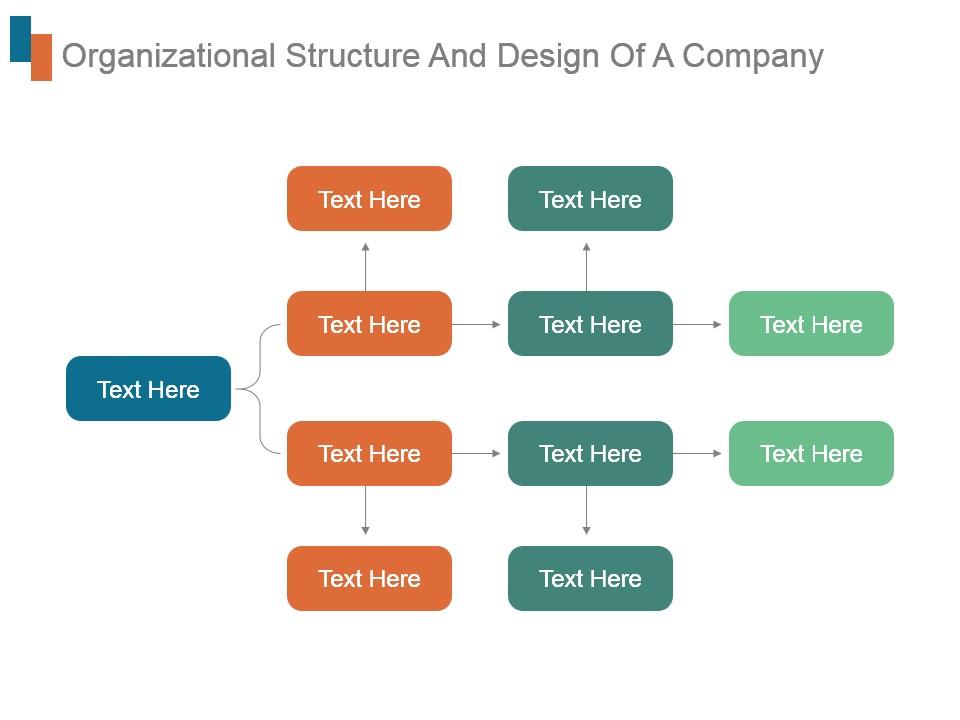 Organizational Structure And Design Of A Company

Text Here

Text Here

Text Here

Text Here

Text Here

Text Here

Text Here

Text Here

Text Here

Text Here

Text Here